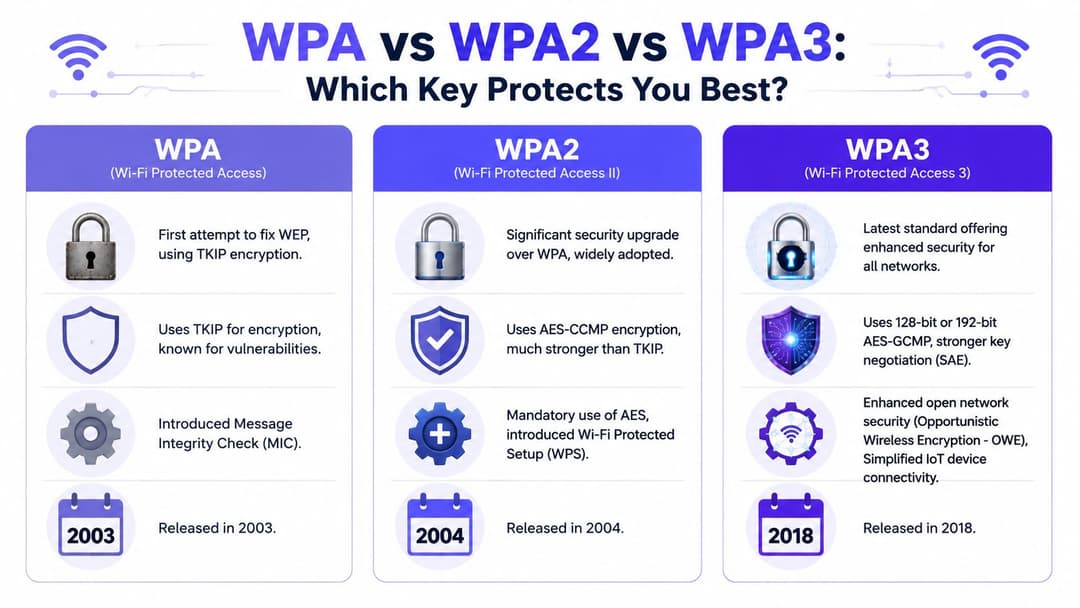 WPA vs WPA2 vs WPA3:
Which Key Protects You Best?

WPA
(Wi-Fi Protected Access)

First attempt to fix WEP, using TKIP encryption.

Uses TKIP for encryption, known for vulnerabilities.

Introduced Message Integrity Check (MIC).

2003

Released in 2003.

WPA2
(Wi-Fi Protected Access II)

Significant security upgrade over WPA, widely adopted.

Uses AES-CCMP encryption, much stronger than TKIP.

Mandatory use of AES, introduced Wi-Fi Protected Setup (WPS).

2004

Released in 2004.

WPA3
(Wi-Fi Protected Access 3)

Latest standard offering enhanced security for all networks.

Uses 128-bit or 192-bit AES-GCMP, stronger key negotiation (SAE).

Enhanced open network security (Opportunistic Wireless Encryption - OWE), Simplified IoT device connectivity.

2018

Released in 2018.